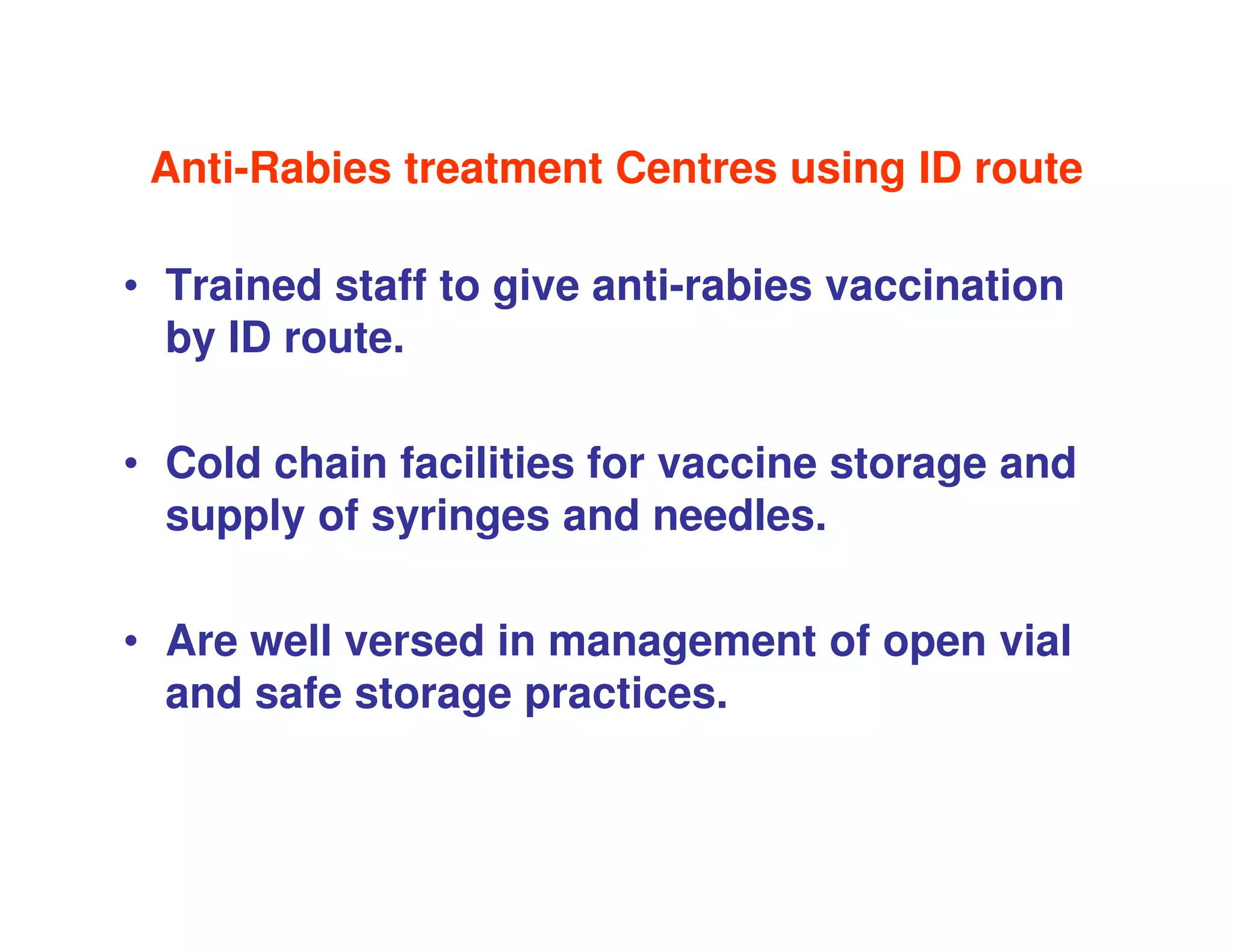 Anti-Rabies treatment Centres using ID route

• Trained staff to give anti-rabies vaccination by ID route.

• Cold chain facilities for vaccine storage and supply of syringes and needles.

• Are well versed in management of open vial and safe storage practices.